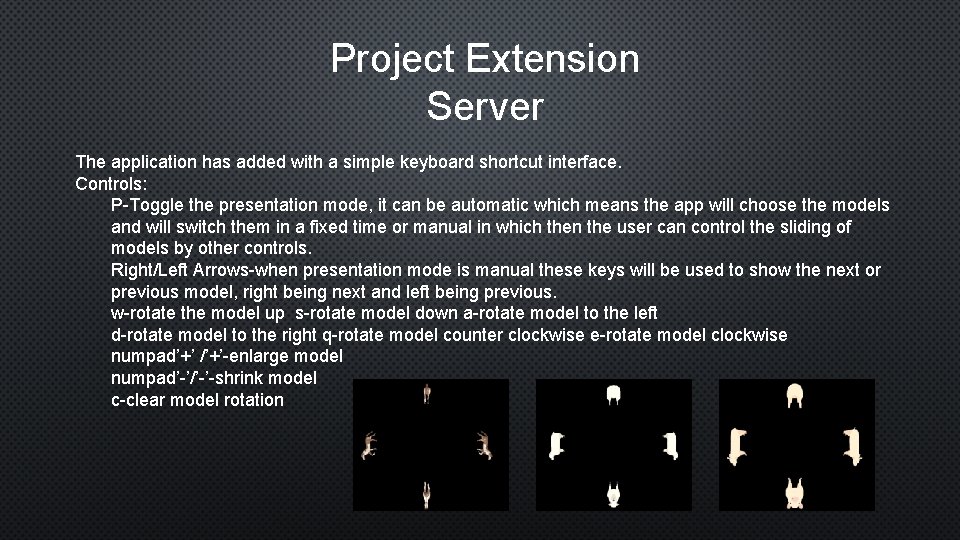 Project Extension
Server

The application has added with a simple keyboard shortcut interface.
Controls:
P-Toggle the presentation mode, it can be automatic which means the app will choose the models and will switch them in a fixed time or manual in which then the user can control the sliding of models by other controls.
Right/Left Arrows-when presentation mode is manual these keys will be used to show the next or previous model, right being next and left being previous.
w-rotate the model up s-rotate model down a-rotate model to the left
d-rotate model to the right q-rotate model counter clockwise e-rotate model clockwise
numpad'+' /'+'-enlarge model
numpad'-'/'-'-shrink model
c-clear model rotation